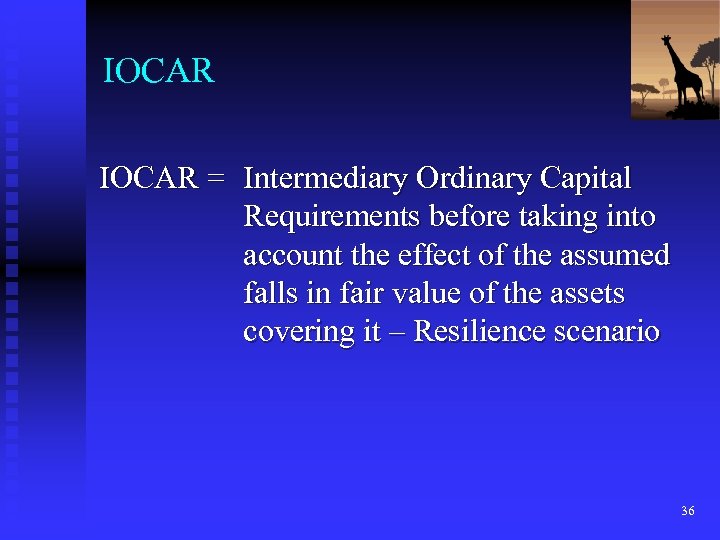 IOCAR

IOCAR = Intermediary Ordinary Capital Requirements before taking into account the effect of the assumed falls in fair value of the assets covering it – Resilience scenario

36